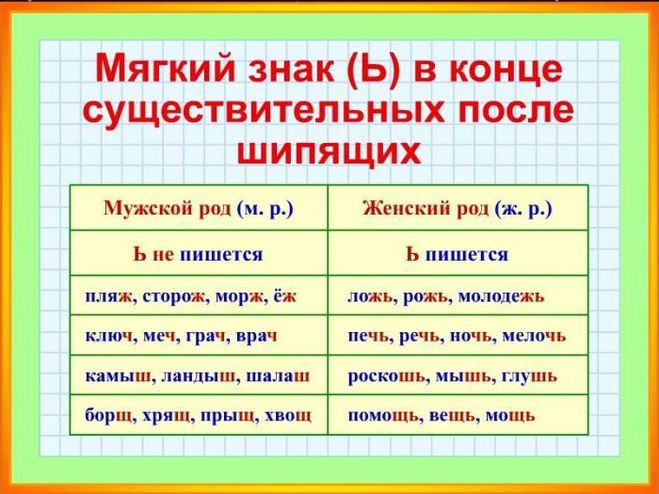 Мягкий знак (Ь) в конце существительных после шипящих

| Мужской род (м. р.) | Женский род (ж. р.) |
|---|---|
| Ь не пишется | Ь пишется |
| пляж, сторож, морж, ёж | ложь, рожь, молодежь |
| ключ, меч, грач, врач | печь, речь, ночь, мелочь |
| камыш, ландыш, шалаш | роскошь, мышь, глушь |
| борщ, хрящ, прыщ, хвощ | помощь, вещь, мощь |